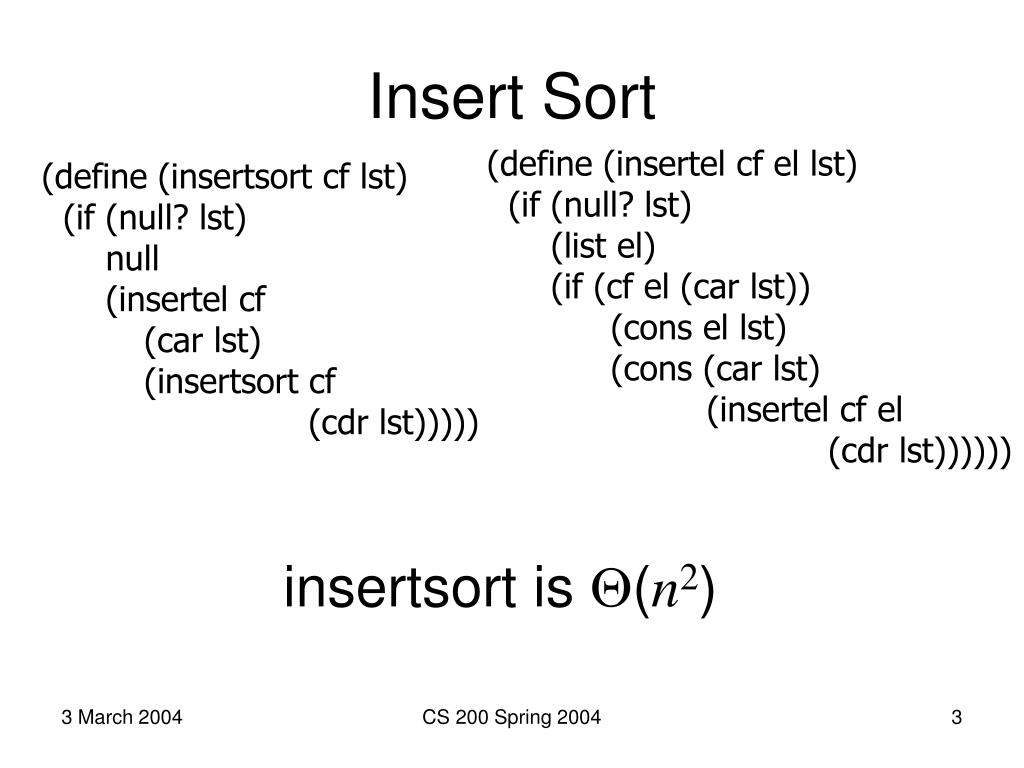 Insert Sort

(define (insertsort cf lst)
 (if (null? lst)
  null
  (insertel cf
   (car lst)
   (insertsort cf
    (cdr lst)))))

(define (insertel cf el lst)
 (if (null? lst)
  (list el)
  (if (cf el (car lst))
   (cons el lst)
   (cons (car lst)
    (insertel cf el
     (cdr lst))))))

insertsort is $\Theta(n^2)$

3 March 2004

CS 200 Spring 2004

3